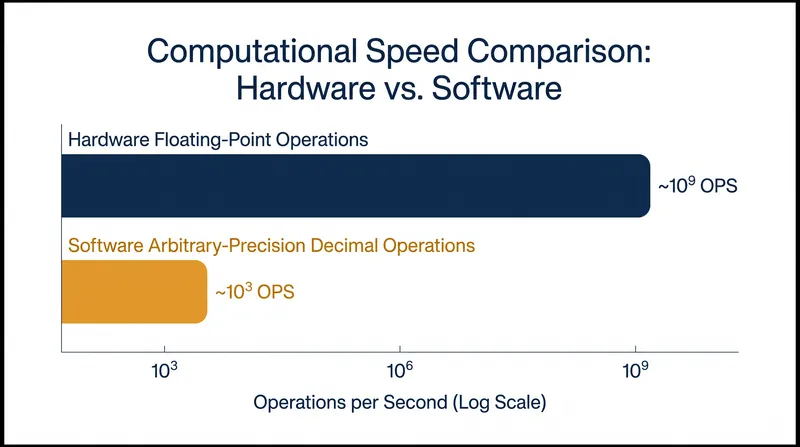 Computational Speed Comparison: Hardware vs. Software

Hardware Floating-Point Operations

~$10^9$ OPS

Software Arbitrary-Precision Decimal Operations

~$10^3$ OPS

$10^3$

$10^6$

$10^9$

Operations per Second (Log Scale)